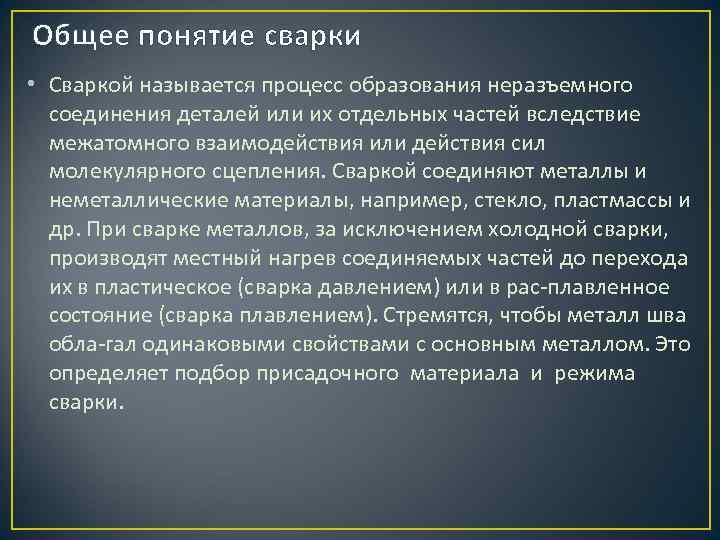 Общее понятие сварки

• Сваркой называется процесс образования неразъемного соединения деталей или их отдельных частей вследствие межатомного взаимодействия или действия сил молекулярного сцепления. Сваркой соединяют металлы и неметаллические материалы, например, стекло, пластмассы и др. При сварке металлов, за исключением холодной сварки, производят местный нагрев соединяемых частей до перехода их в пластическое (сварка давлением) или в рас-плавленное состояние (сварка плавлением). Стремятся, чтобы металл шва обла-гал одинаковыми свойствами с основным металлом. Это определяет подбор присадочного материала и режима сварки.